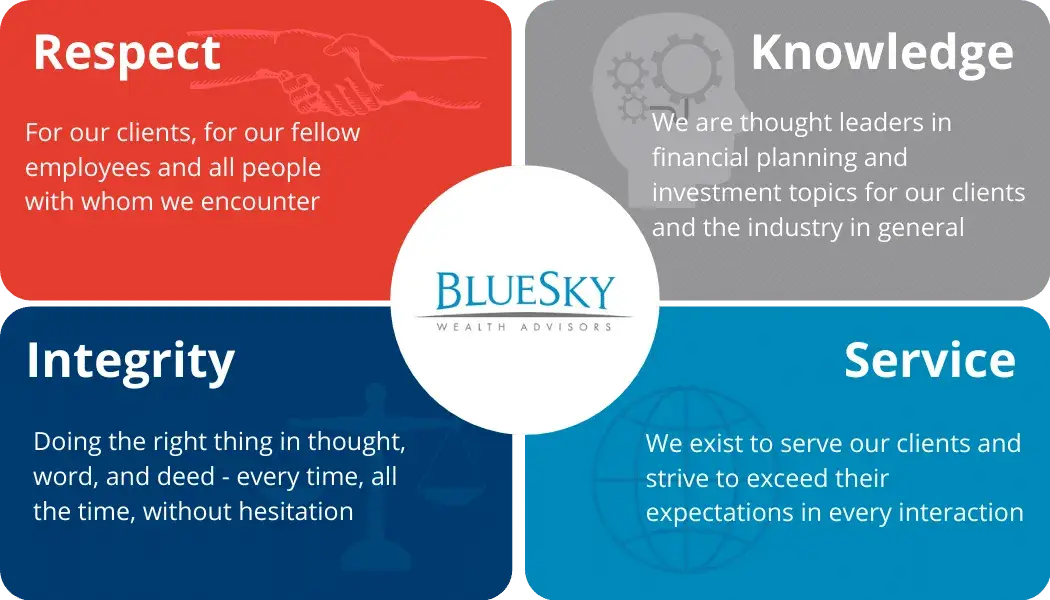 Respect

For our clients, for our fellow employees and all people with whom we encounter

Knowledge

We are thought leaders in financial planning and investment topics for our clients and the industry in general

BLUESKY
WEALTH ADVISORS

Integrity

Doing the right thing in thought, word, and deed - every time, all the time, without hesitation

Service

We exist to serve our clients and strive to exceed their expectations in every interaction